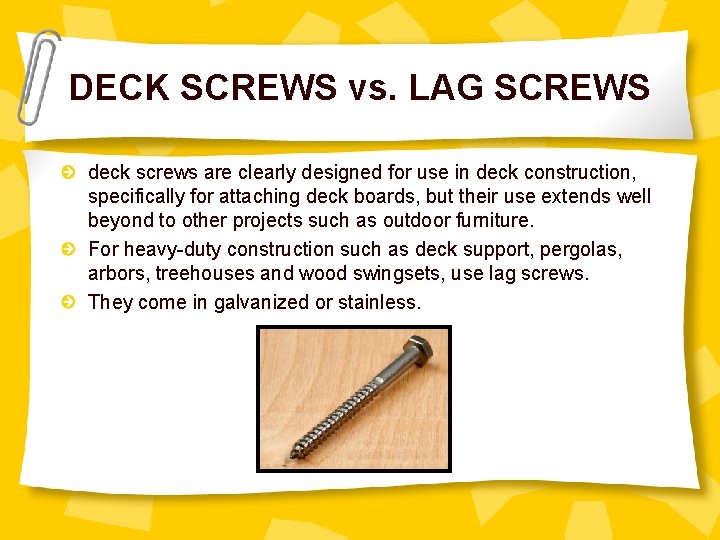 DECK SCREWS vs. LAG SCREWS

deck screws are clearly designed for use in deck construction, specifically for attaching deck boards, but their use extends well beyond to other projects such as outdoor furniture.

For heavy-duty construction such as deck support, pergolas, arbors, treehouses and wood swingsets, use lag screws.

They come in galvanized or stainless.